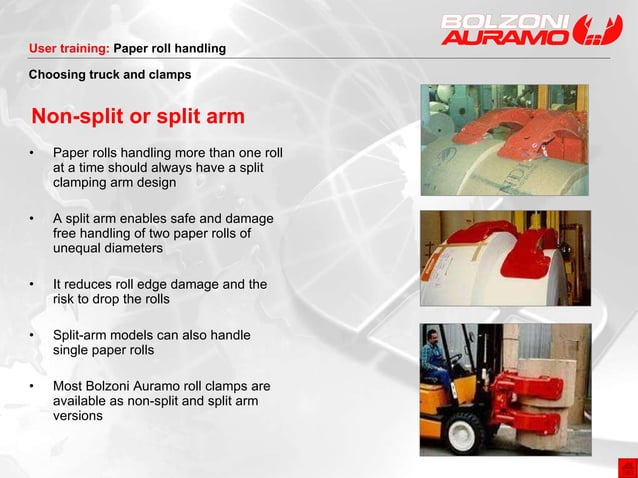 BOLZONI AURAMO

User training: Paper roll handling

Choosing truck and clamps

Non-split or split arm

• Paper rolls handling more than one roll at a time should always have a split clamping arm design

• A split arm enables safe and damage free handling of two paper rolls of unequal diameters

• It reduces roll edge damage and the risk to drop the rolls

• Split-arm models can also handle single paper rolls

• Most Bolzoni Auramo roll clamps are available as non-split and split arm versions